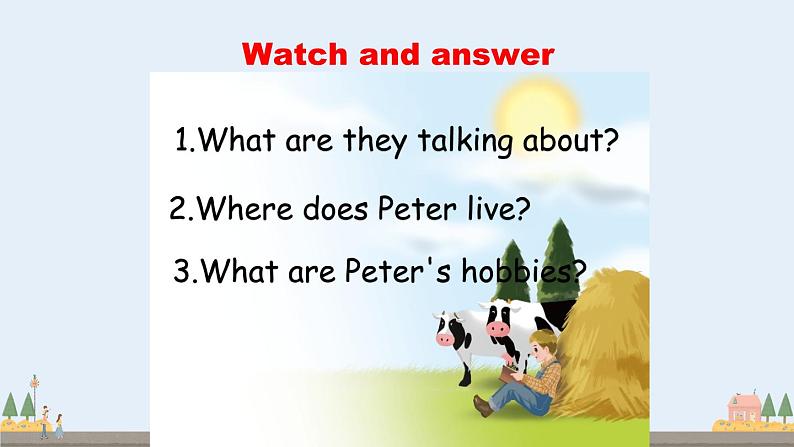 Watch and answer

1.What are they talking about?

2.Where does Peter live?

3.What are Peter's hobbies?